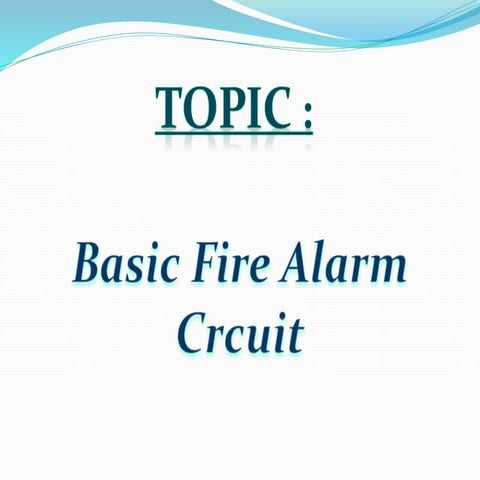 TOPIC :

Basic Fire Alarm Crcuit